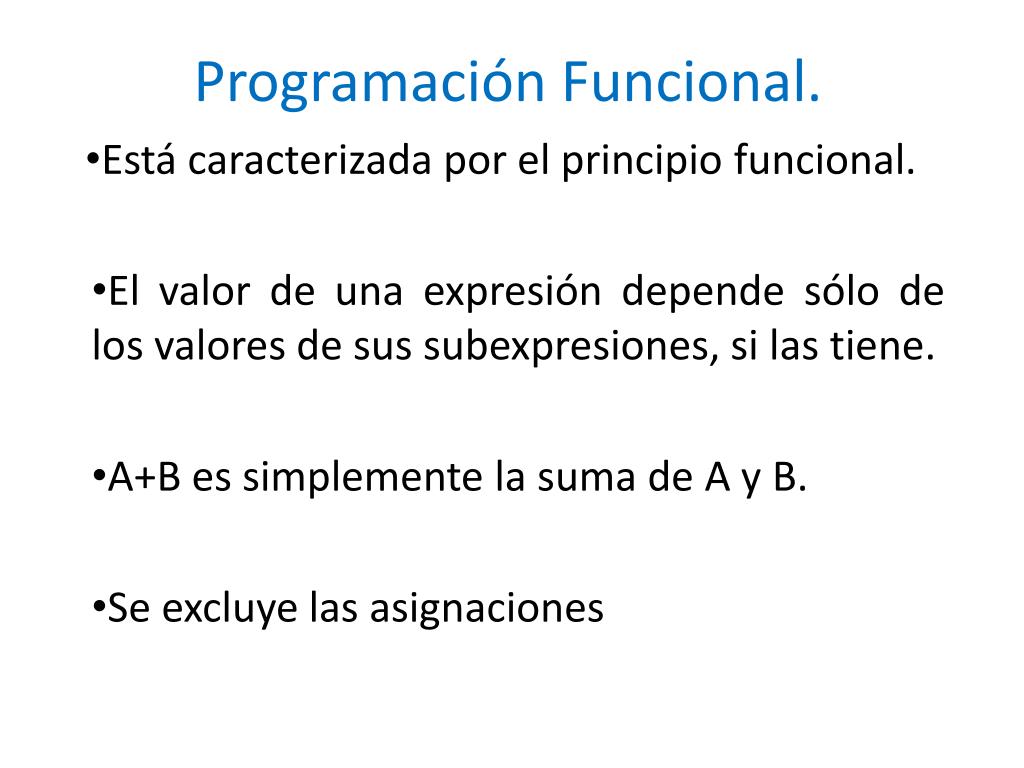 Programación Funcional.

•Está caracterizada por el principio funcional.

•El valor de una expresión depende sólo de los valores de sus subexpresiones, si las tiene.

•A+B es simplemente la suma de A y B.

•Se excluye las asignaciones